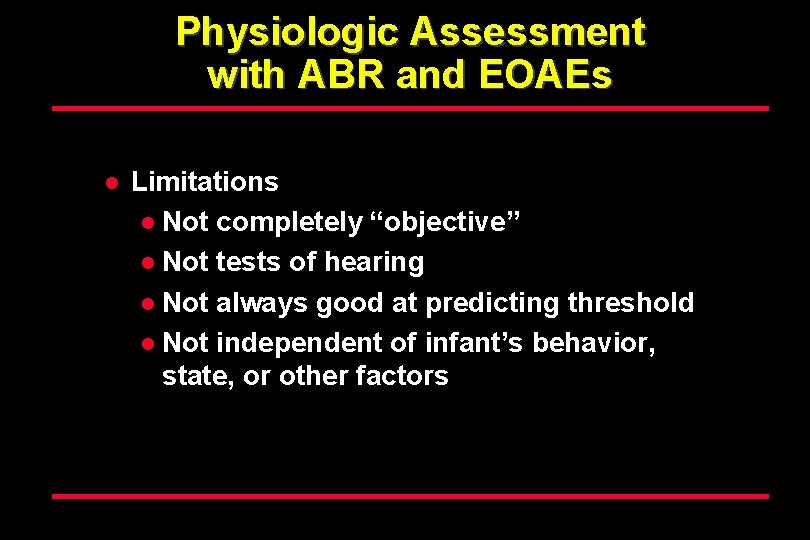 Physiologic Assessment with ABR and EOAEs

● Limitations
● Not completely “objective”
● Not tests of hearing
● Not always good at predicting threshold
● Not independent of infant’s behavior, state, or other factors